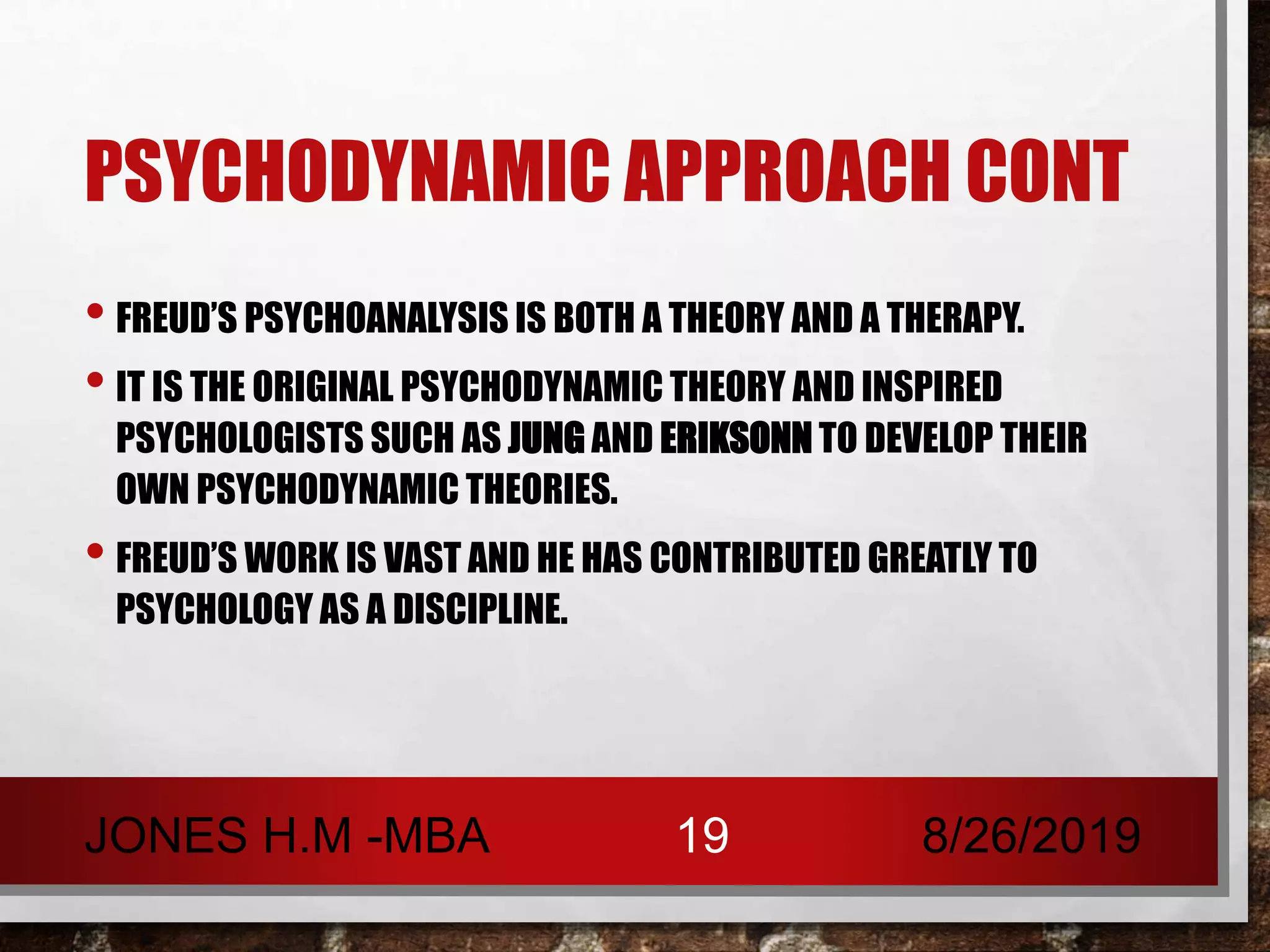 PSYCHODYNAMIC APPROACH CONT

• FREUD'S PSYCHOANALYSIS IS BOTH A THEORY AND A THERAPY.

• IT IS THE ORIGINAL PSYCHODYNAMIC THEORY AND INSPIRED PSYCHOLOGISTS SUCH AS JUNG AND ERIKSONN TO DEVELOP THEIR OWN PSYCHODYNAMIC THEORIES.

• FREUD'S WORK IS VAST AND HE HAS CONTRIBUTED GREATLY TO PSYCHOLOGY AS A DISCIPLINE.

JONES H.M -MBA

19

8/26/2019